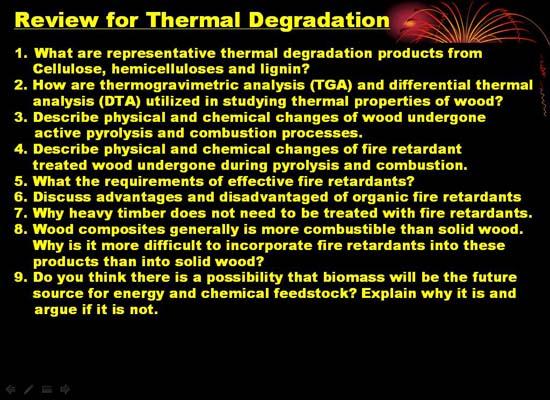 Review for Thermal Degradation

1. What are representative thermal degradation products from Cellulose, hemicelluloses and lignin?
2. How are thermogravimetric analysis (TGA) and differential thermal analysis (DTA) utilized in studying thermal properties of wood?
3. Describe physical and chemical changes of wood undergone active pyrolysis and combustion processes.
4. Describe physical and chemical changes of fire retardant treated wood undergone during pyrolysis and combustion.
5. What the requirements of effective fire retardants?
6. Discuss advantages and disadvantaged of organic fire retardants
7. Why heavy timber does not need to be treated with fire retardants.
8. Wood composites generally is more combustible than solid wood. Why is it more difficult to incorporate fire retardants into these products than into solid wood?
9. Do you think there is a possibility that biomass will be the future source for energy and chemical feedstock? Explain why it is and argue if it is not.